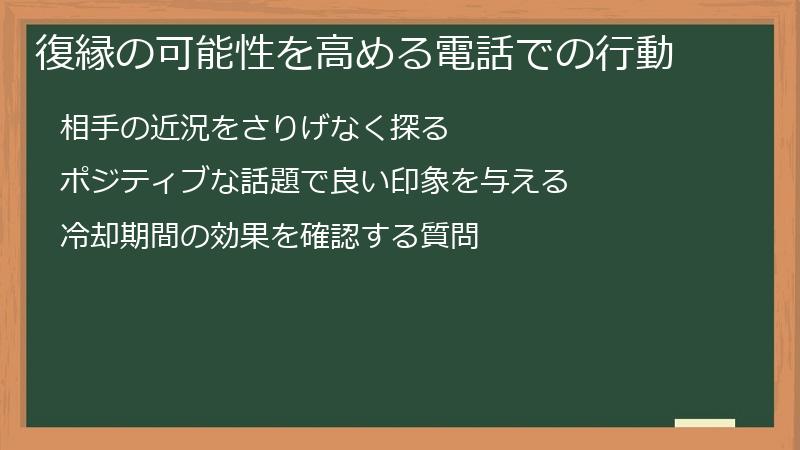 復縁の可能性を高める電話での行動

相手の近況をさりげなく探る

ポジティブな話題で良い印象を与える

冷却期間の効果を確認する質問